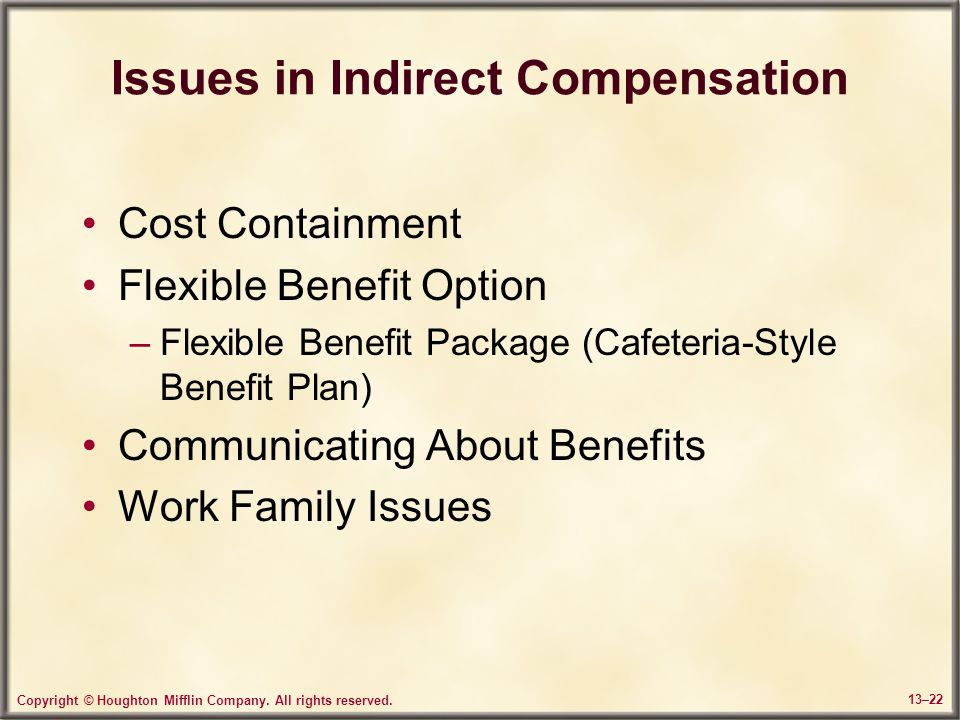 Issues in Indirect Compensation

• Cost Containment
• Flexible Benefit Option
– Flexible Benefit Package (Cafeteria-Style Benefit Plan)
• Communicating About Benefits
• Work Family Issues

Copyright © Houghton Mifflin Company. All rights reserved.

13–22